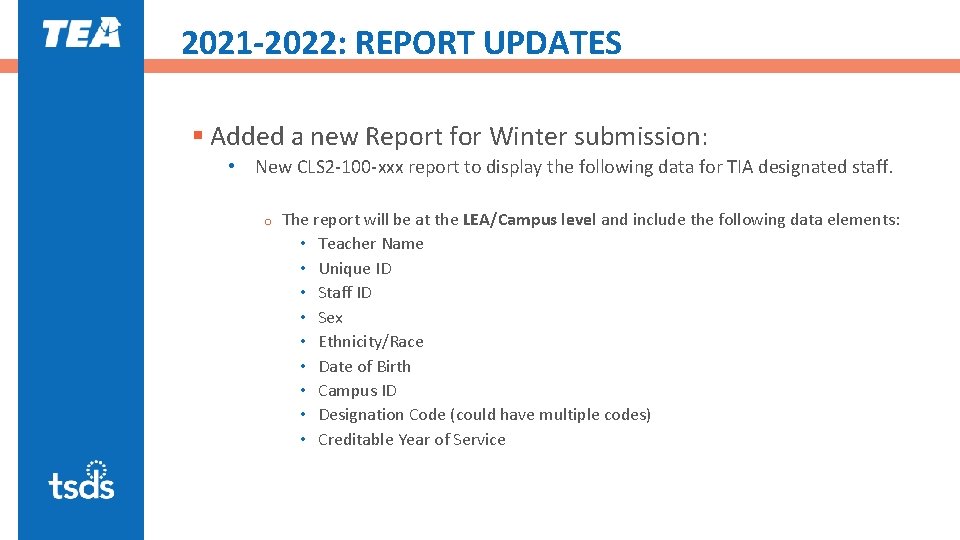 TEA

2021-2022: REPORT UPDATES

▪ Added a new Report for Winter submission:

• New CLS2-100-xxx report to display the following data for TIA designated staff.

o The report will be at the LEA/Campus level and include the following data elements:
• Teacher Name
• Unique ID
• Staff ID
• Sex
• Ethnicity/Race
• Date of Birth
• Campus ID
• Designation Code (could have multiple codes)
• Creditable Year of Service

tsds